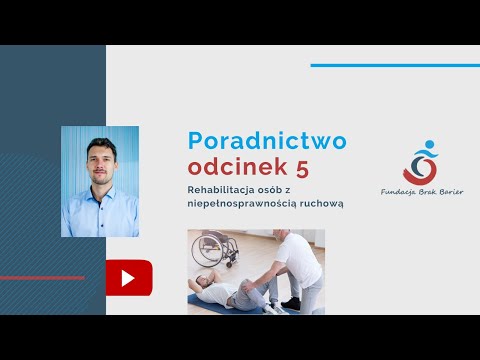 Poradnictwo
odcinek 5

Rehabilitacja osób z niepełnosprawnością ruchową

Fundacja Brak Barier